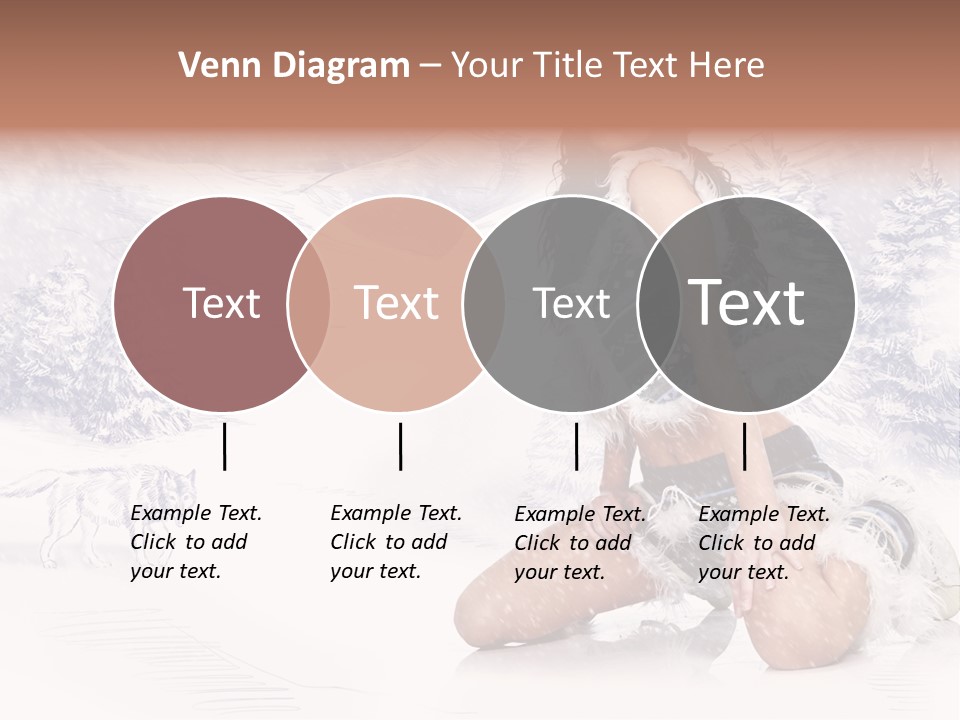 Venn Diagram – Your Title Text Here

Text

Text

Text

Text

Example Text. Click to add your text.

Example Text. Click to add your text.

Example Text. Click to add your text.

Example Text. Click to add your text.